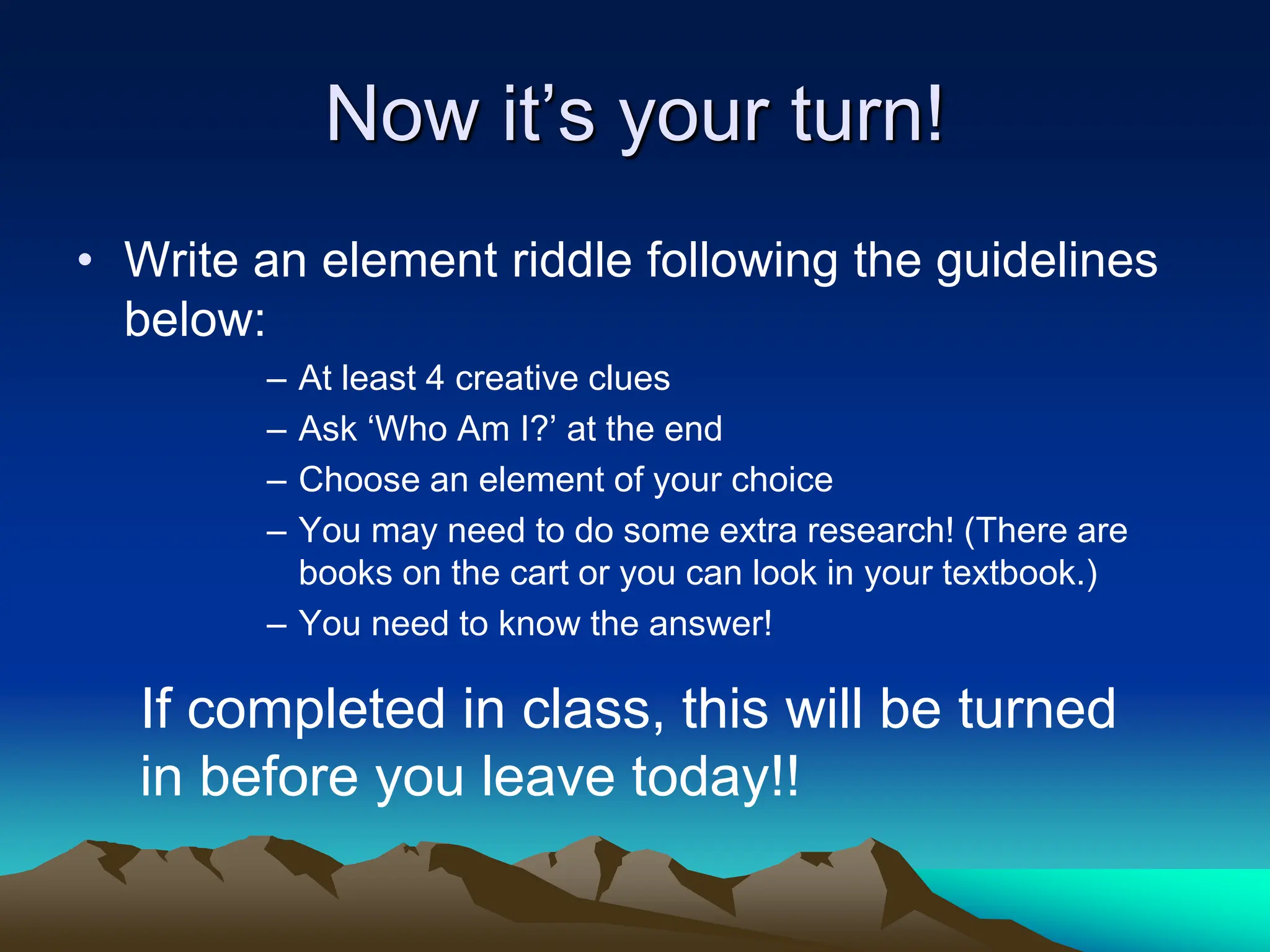 Now it’s your turn!

• Write an element riddle following the guidelines below:

– At least 4 creative clues
– Ask ‘Who Am I?’ at the end
– Choose an element of your choice
– You may need to do some extra research! (There are books on the cart or you can look in your textbook.)
– You need to know the answer!

If completed in class, this will be turned in before you leave today!!